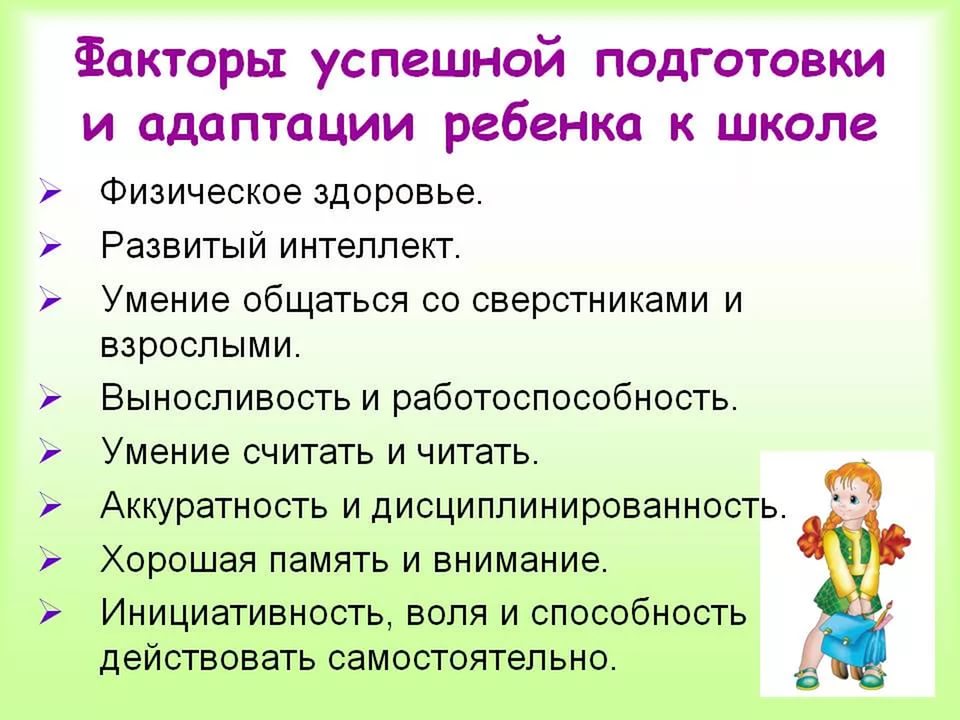 Факторы успешной подготовки и адаптации ребенка к школе

➢ Физическое здоровье.
➢ Развитый интеллект.
➢ Умение общаться со сверстниками и взрослыми.
➢ Выносливость и работоспособность.
➢ Умение считать и читать.
➢ Аккуратность и дисциплинированность.
➢ Хорошая память и внимание.
➢ Инициативность, воля и способность действовать самостоятельно.